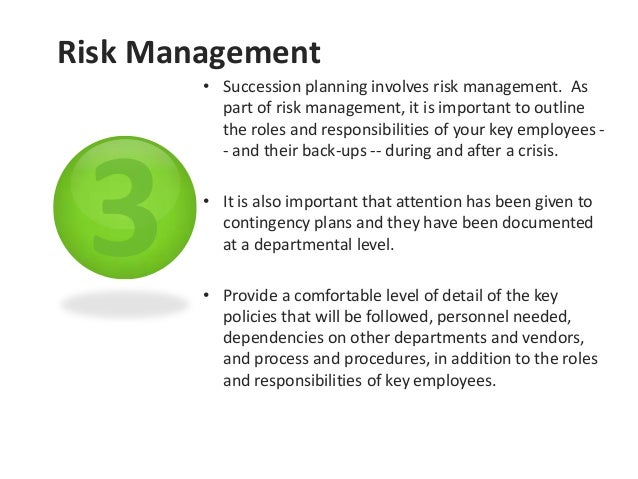 Risk Management

3

• Succession planning involves risk management. As part of risk management, it is important to outline the roles and responsibilities of your key employees -- and their back-ups -- during and after a crisis.

• It is also important that attention has been given to contingency plans and they have been documented at a departmental level.

• Provide a comfortable level of detail of the key policies that will be followed, personnel needed, dependencies on other departments and vendors, and process and procedures, in addition to the roles and responsibilities of key employees.